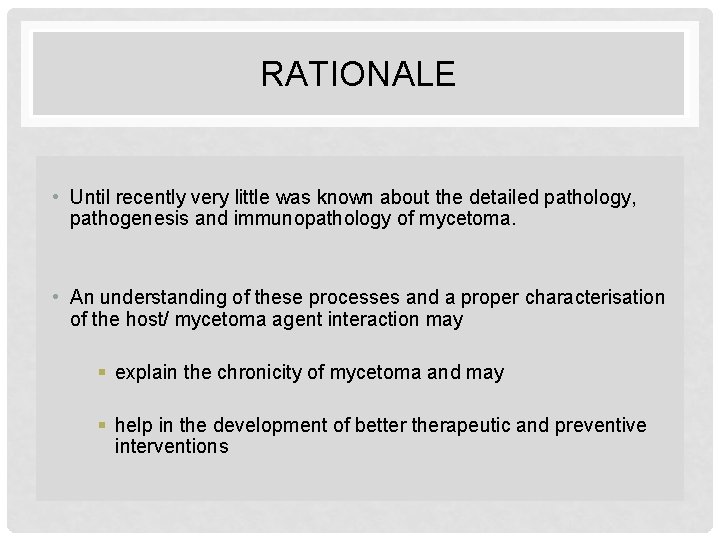 RATIONALE

• Until recently very little was known about the detailed pathology, pathogenesis and immunopathology of mycetoma.

• An understanding of these processes and a proper characterisation of the host/ mycetoma agent interaction may

▪ explain the chronicity of mycetoma and may

▪ help in the development of better therapeutic and preventive interventions